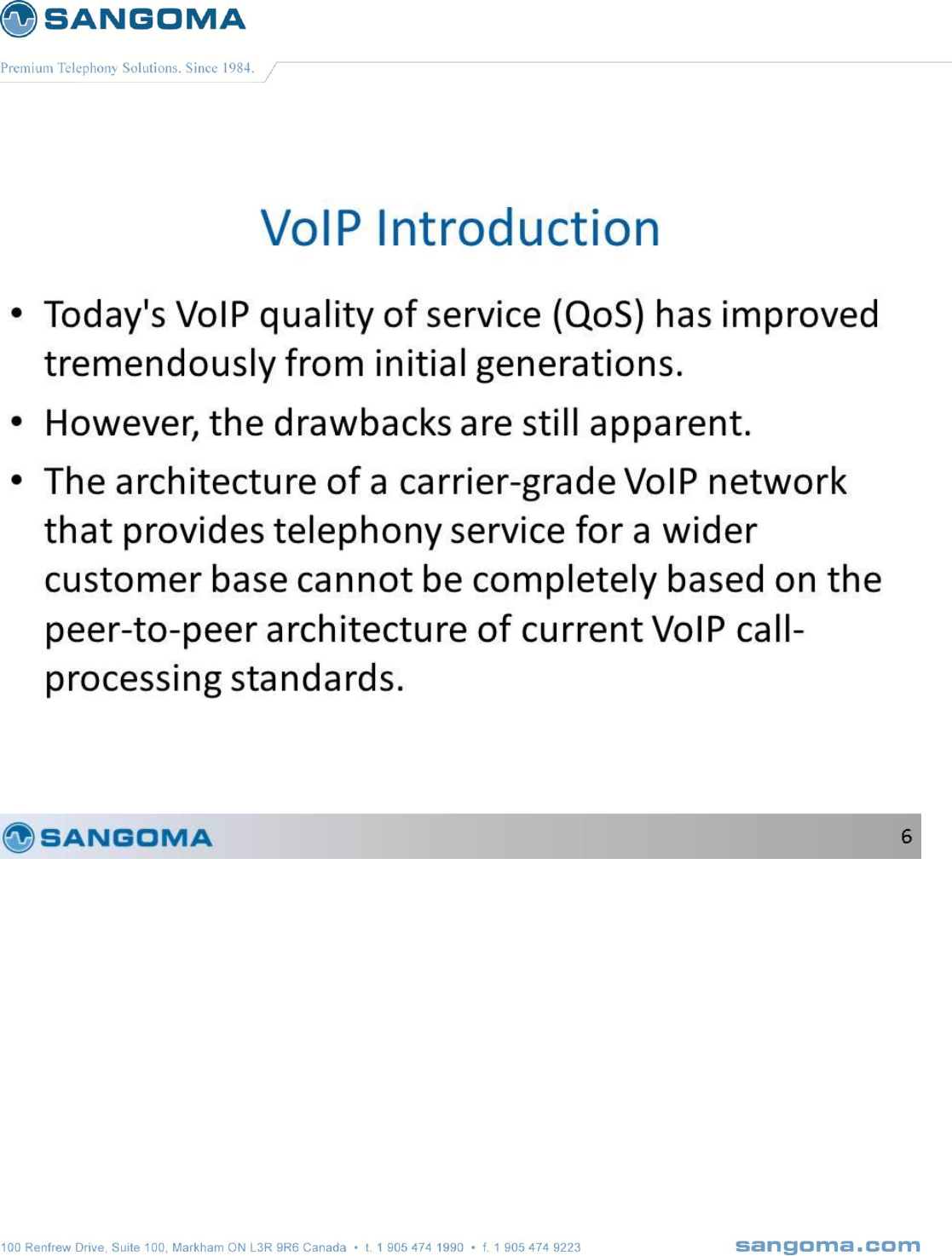 SANGOMA

Premium Telephony Solutions. Since 1984.

VoIP Introduction

• Today's VoIP quality of service (QoS) has improved tremendously from initial generations.

• However, the drawbacks are still apparent.

• The architecture of a carrier-grade VoIP network that provides telephony service for a wider customer base cannot be completely based on the peer-to-peer architecture of current VoIP call-processing standards.

SANGOMA

6

100 Renfrew Drive, Suite 100, Markham ON L3R 9R6 Canada • t. 1 905 474 1990 • f. 1 905 474 9223

sangoma.com